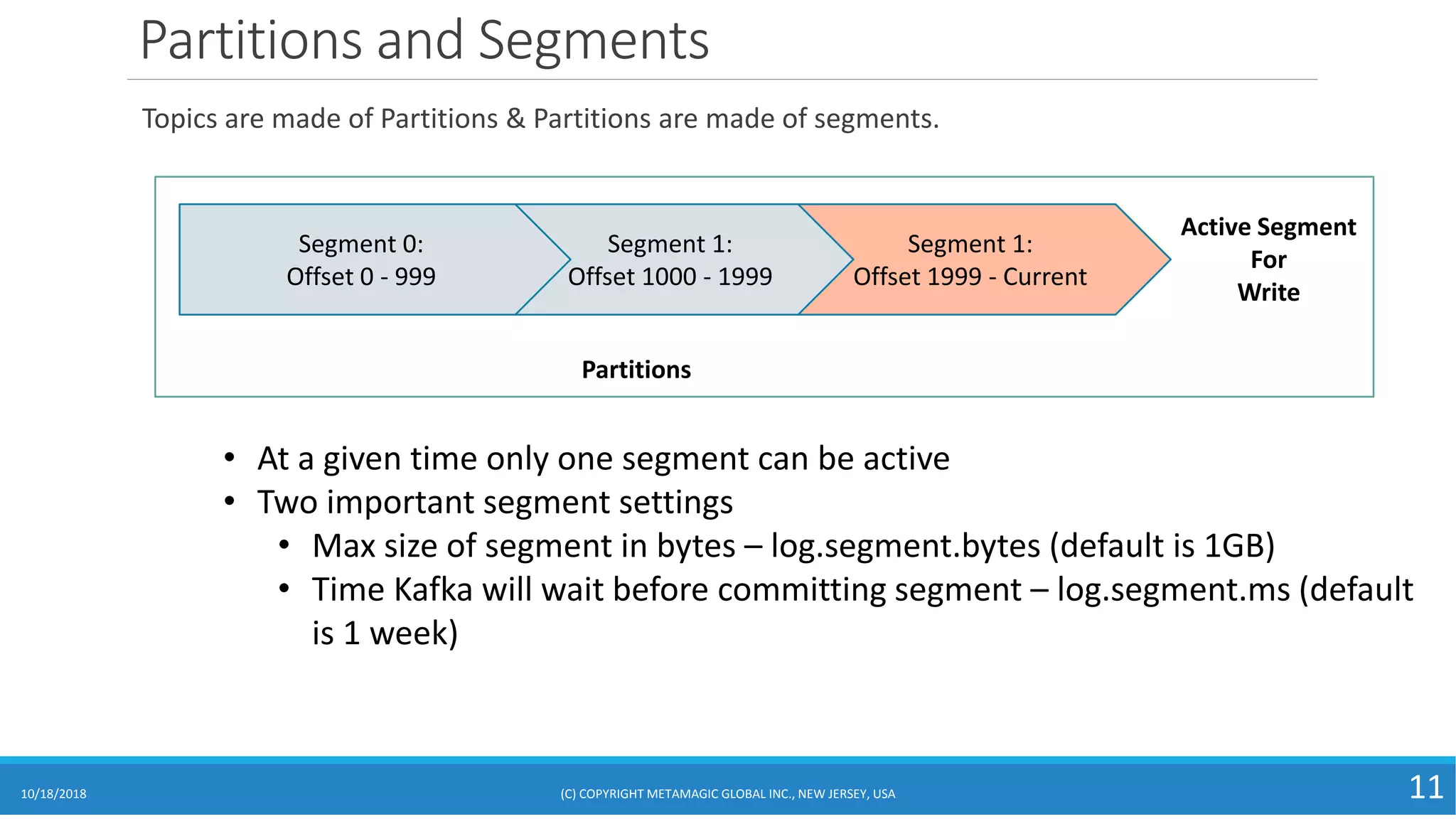 Partitions and Segments

Topics are made of Partitions & Partitions are made of segments.

Segment 0:
Offset 0 - 999

Segment 1:
Offset 1000 - 1999

Segment 1:
Offset 1999 - Current

Active Segment
For
Write

Partitions

• At a given time only one segment can be active
• Two important segment settings
  • Max size of segment in bytes – log.segment.bytes (default is 1GB)
  • Time Kafka will wait before committing segment – log.segment.ms (default is 1 week)

10/18/2018

(C) COPYRIGHT METAMAGIC GLOBAL INC., NEW JERSEY, USA

11